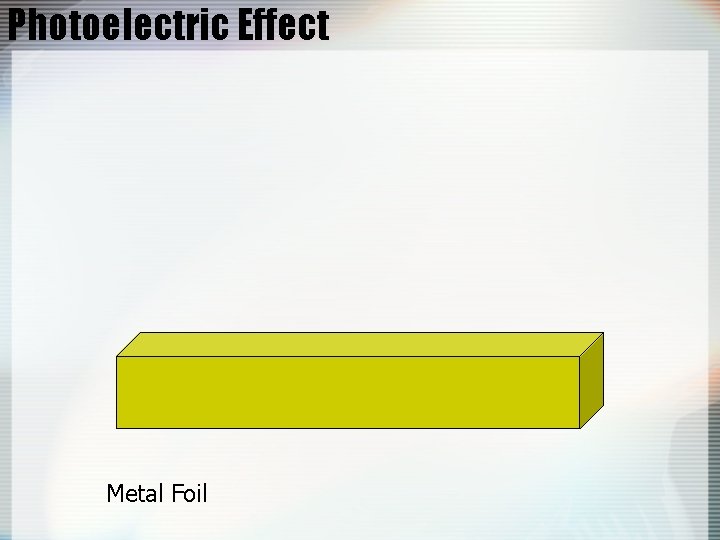 Photoelectric Effect

Metal Foil